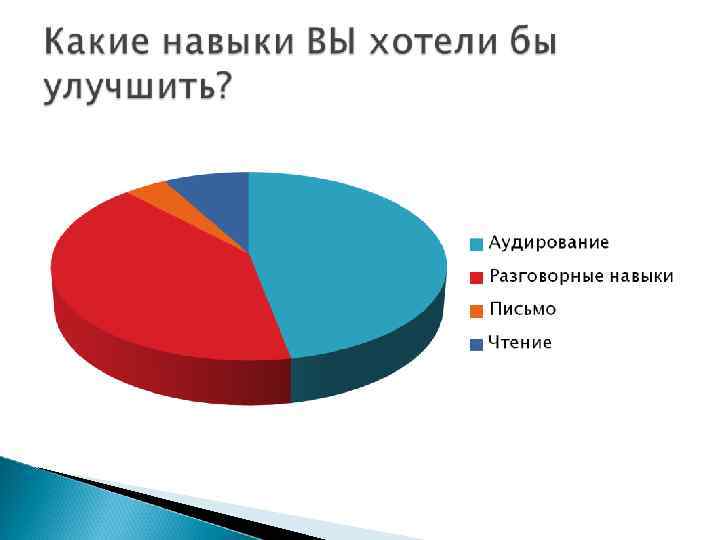 Какие навыки ВЫ хотели бы улучшить?

Аудирование
Разговорные навыки
Письмо
Чтение